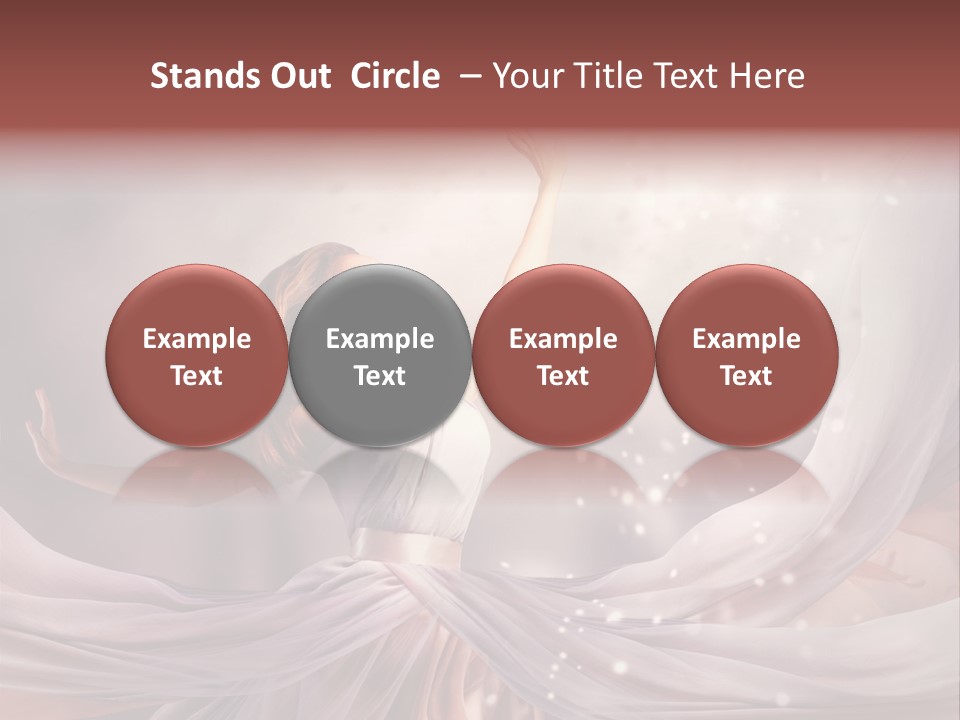 Stands Out Circle – Your Title Text Here

Example Text

Example Text

Example Text

Example Text